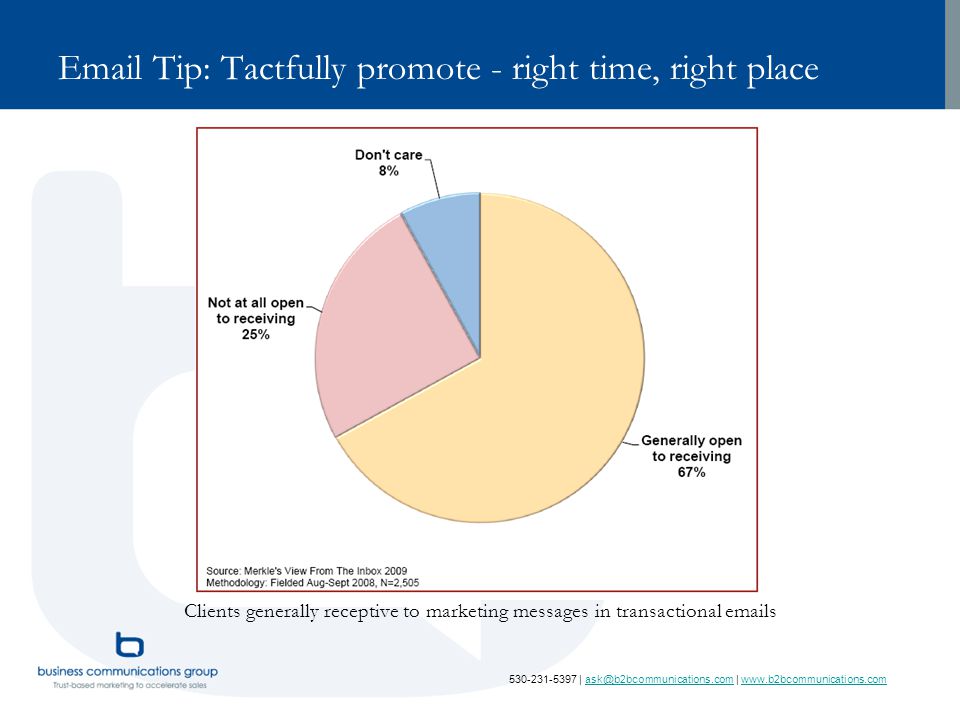 Email Tip: Tactfully promote - right time, right place

Don't care
8%

Not at all open to receiving
25%

Generally open to receiving
67%

Source: Merkle's View From The Inbox 2009
Methodology: Fielded Aug-Sept 2008, N=2,505

Clients generally receptive to marketing messages in transactional emails

business communications group
Trust-based marketing to accelerate sales

530-231-5397 | ask@b2bcommunications.com | www.b2bcommunications.com